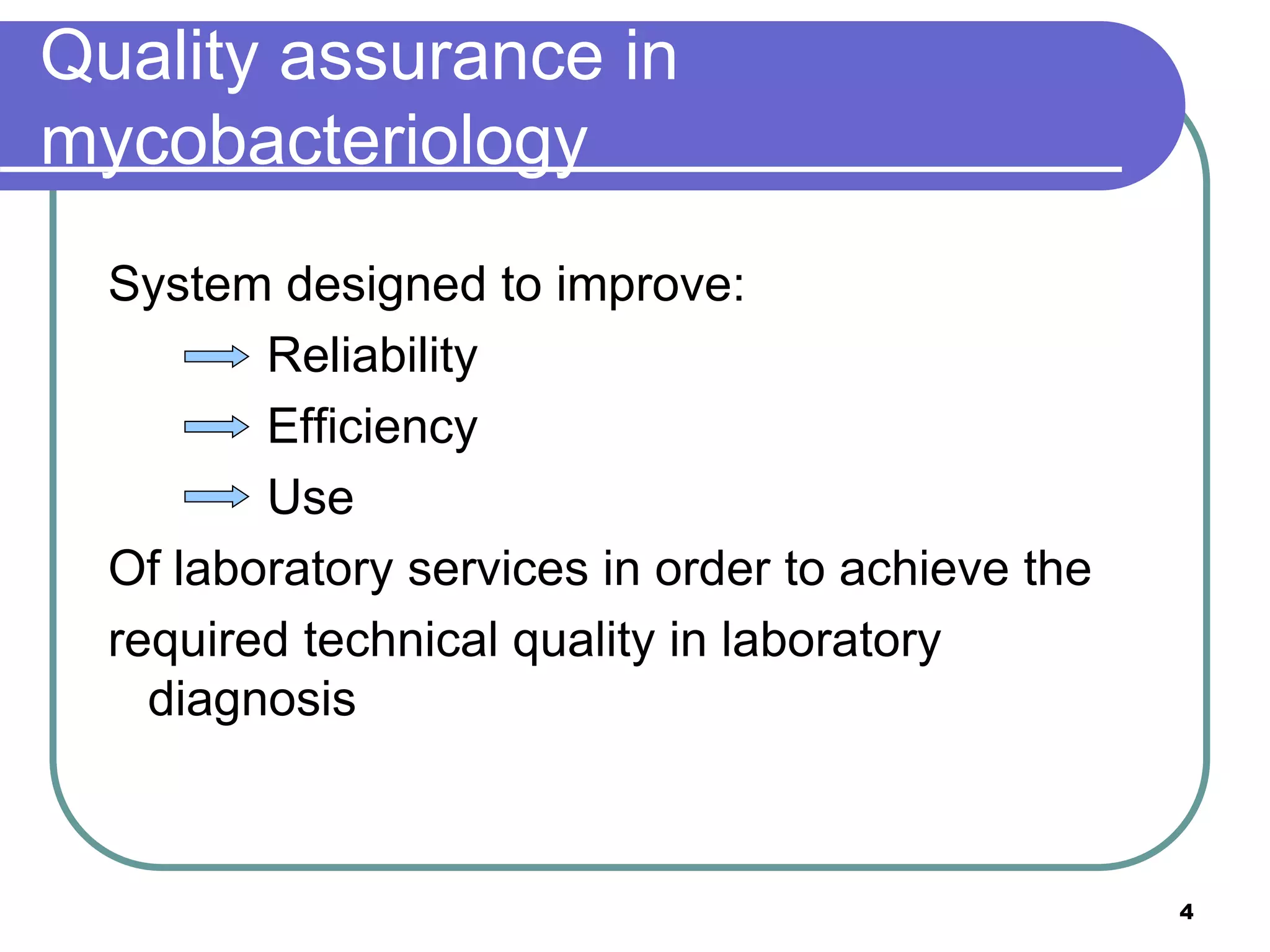 Quality assurance in mycobacteriology

System designed to improve:

Reliability

Efficiency

Use

Of laboratory services in order to achieve the required technical quality in laboratory diagnosis

4